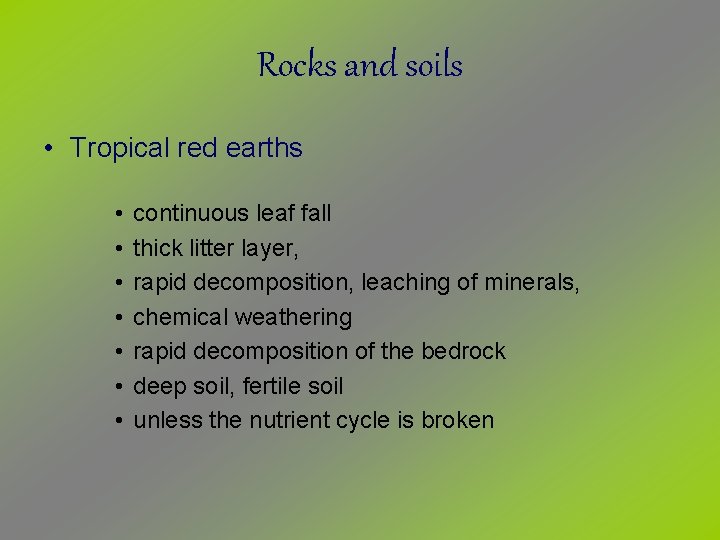 Rocks and soils

• Tropical red earths

• continuous leaf fall
• thick litter layer,
• rapid decomposition, leaching of minerals,
• chemical weathering
• rapid decomposition of the bedrock
• deep soil, fertile soil
• unless the nutrient cycle is broken